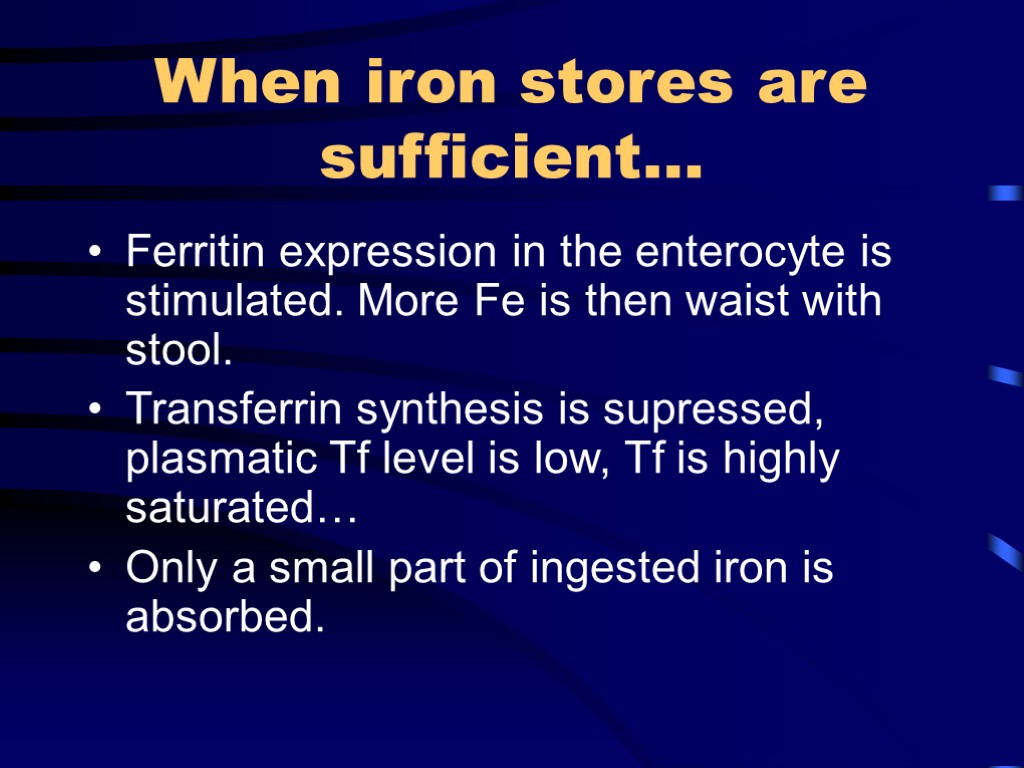 When iron stores are sufficient…

• Ferritin expression in the enterocyte is stimulated. More Fe is then waist with stool.
• Transferrin synthesis is supressed, plasmatic Tf level is low, Tf is highly saturated…
• Only a small part of ingested iron is absorbed.